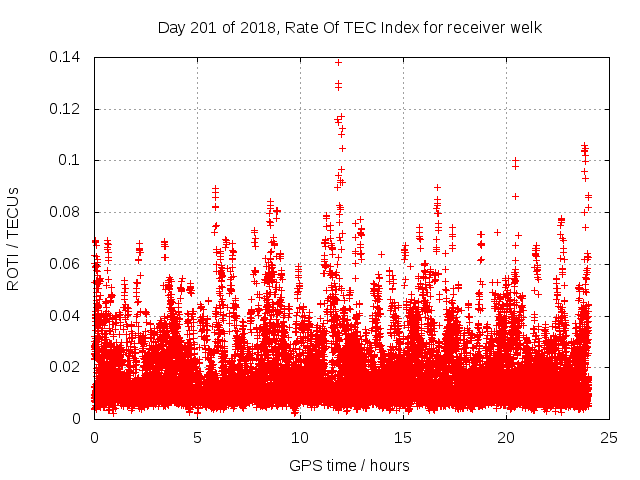 Day 201 of 2018, Rate Of TEC Index for receiver welk

ROTI / TECUs

0.14
0.12
0.1
0.08
0.06
0.04
0.02
0

0 5 10 15 20 25

GPS time / hours